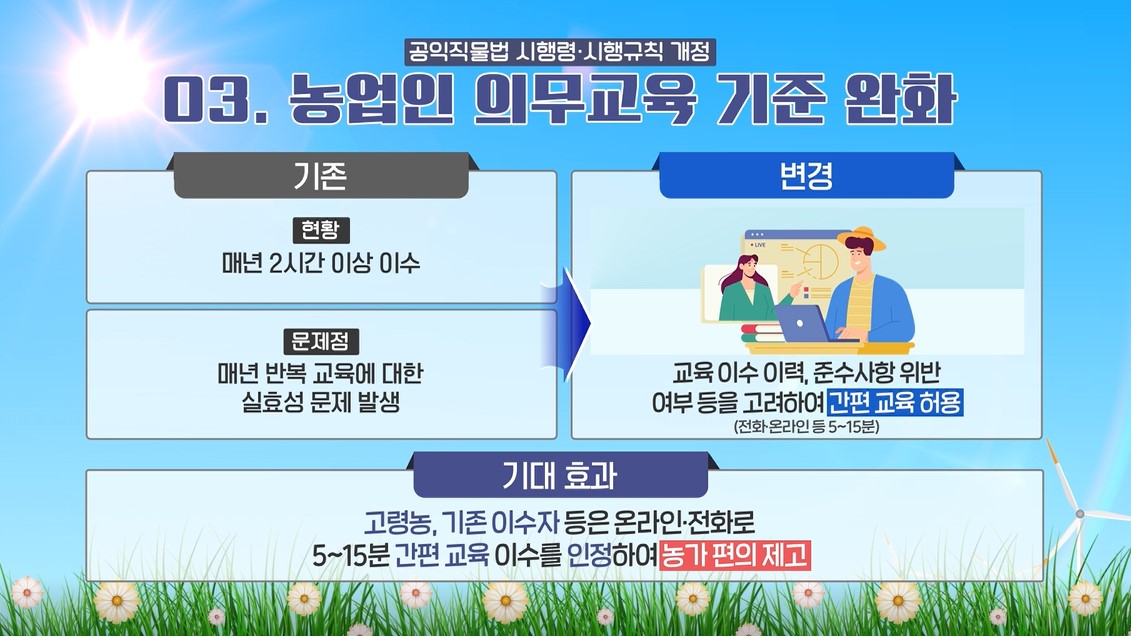 공익직불법 시행령·시행규칙 개정

03. 농업인 의무교육 기준 완화

기존

현황
매년 2시간 이상 이수

문제점
매년 반복 교육에 대한 실효성 문제 발생

변경

LIVE

교육 이수 이력, 준수사항 위반 여부 등을 고려하여 간편 교육 허용
(전화·온라인 등 5~15분)

기대 효과

고령농, 기존 이수자 등은 온라인·전화로 5~15분 간편 교육 이수를 인정하여 농가 편의 제고